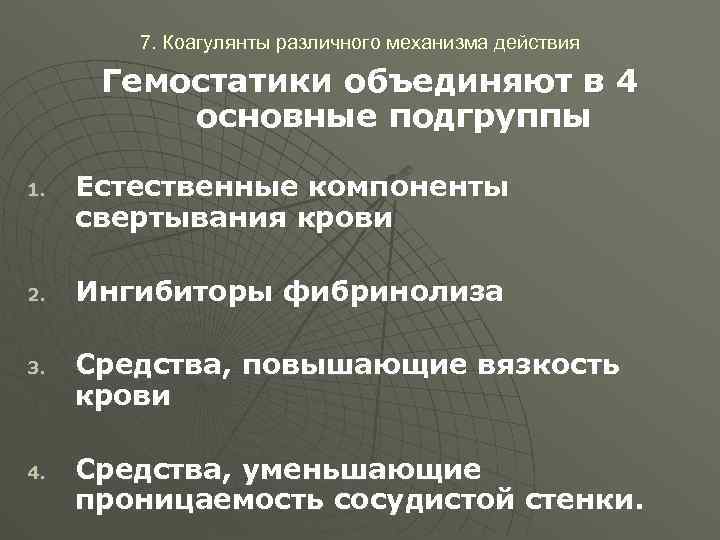 7. Коагулянты различного механизма действия

Гемостатики объединяют в 4 основные подгруппы

1. Естественные компоненты свертывания крови

2. Ингибиторы фибринолиза

3. Средства, повышающие вязкость крови

4. Средства, уменьшающие проницаемость сосудистой стенки.